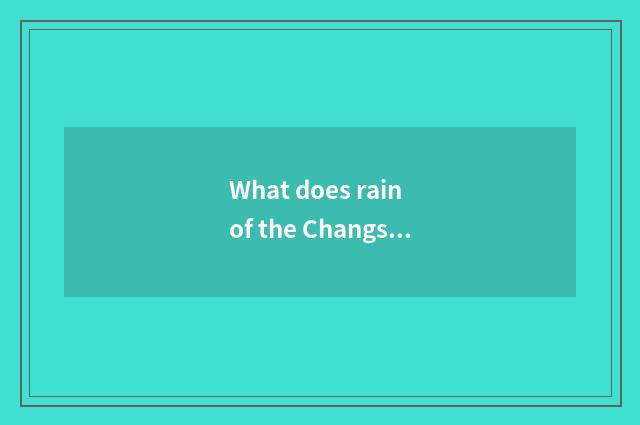 What does rain of the Changs...